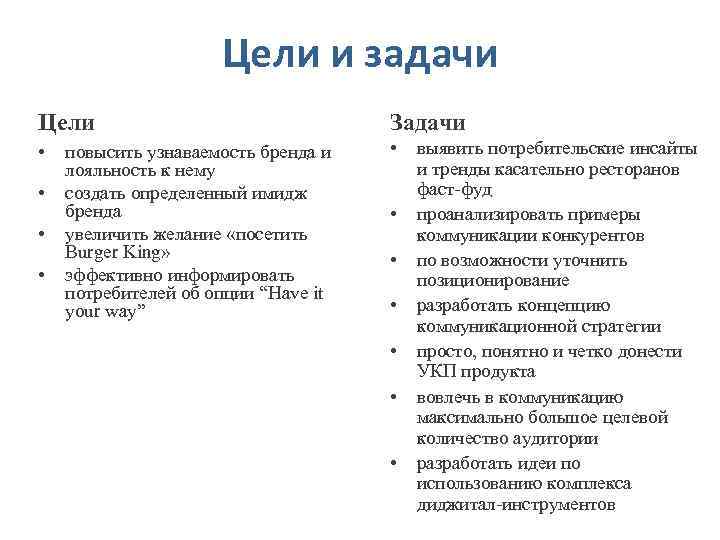 Цели и задачи

Цели

• повысить узнаваемость бренда и лояльность к нему
• создать определенный имидж бренда
• увеличить желание «посетить Burger King»
• эффективно информировать потребителей об опции “Have it your way”

Задачи

• выявить потребительские инсайты и тренды касательно ресторанов фаст-фуд
• проанализировать примеры коммуникации конкурентов
• по возможности уточнить позиционирование
• разработать концепцию коммуникационной стратегии
• просто, понятно и четко донести УКП продукта
• вовлечь в коммуникацию максимально большое целевой количество аудитории
• разработать идеи по использованию комплекса диджитал-инструментов